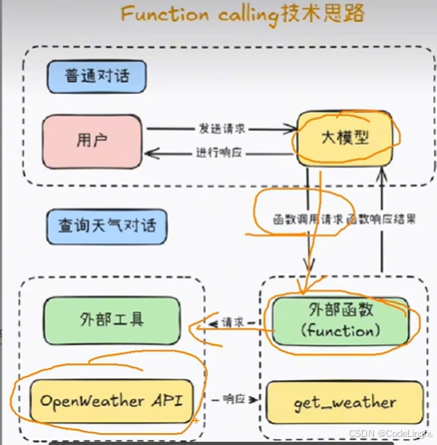 Function calling技术思路

普通对话

用户

发送请求

进行响应

大模型

查询天气对话

函数调用请求 函数响应结果

外部工具

请求

外部函数 (function)

OpenWeather API

响应

get_weather

CSDN @CodeLinghu